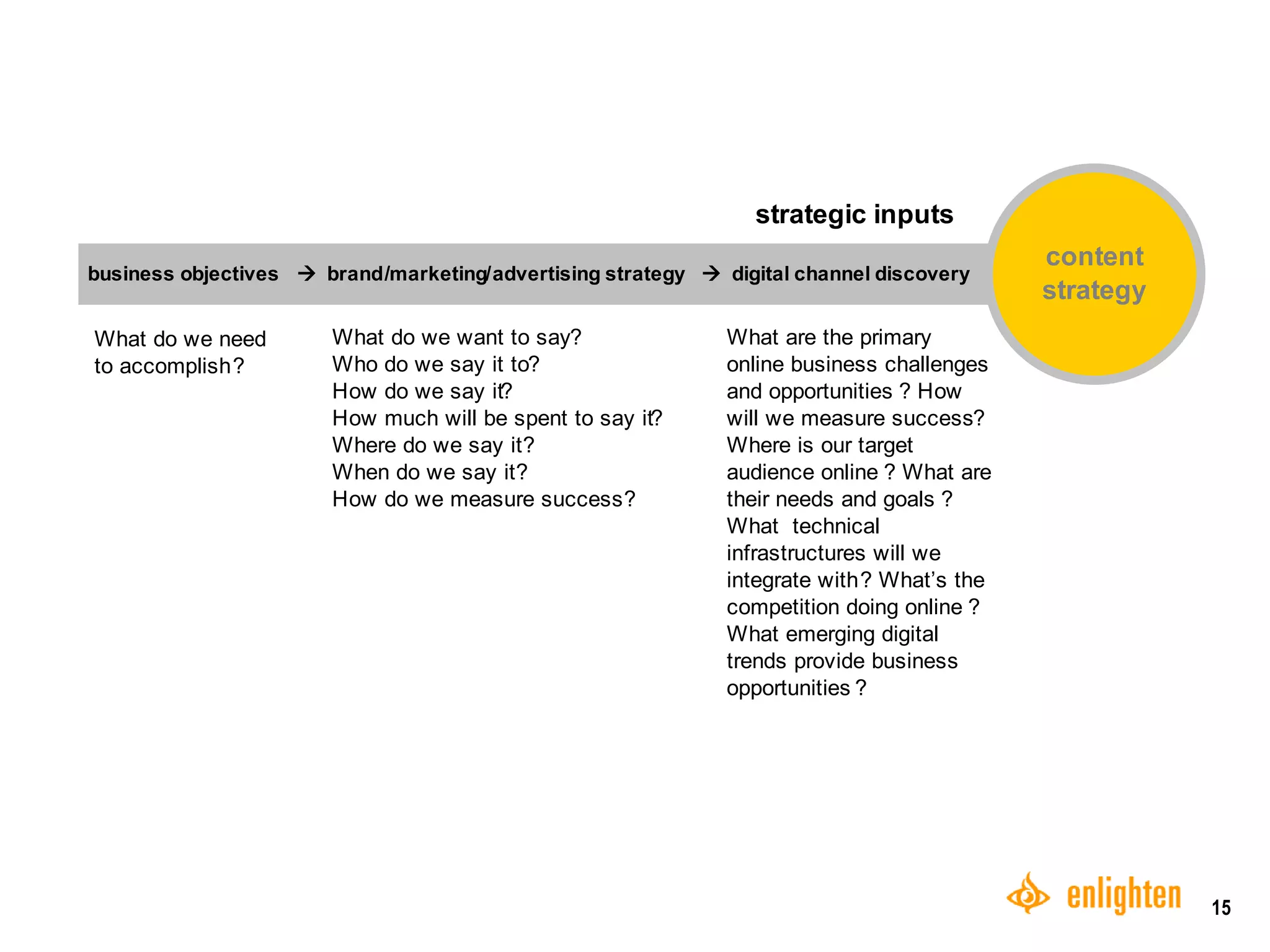 strategic inputs

business objectives → brand/marketing/advertising strategy → digital channel discovery

content strategy

What do we need to accomplish?

What do we want to say?
Who do we say it to?
How do we say it?
How much will be spent to say it?
Where do we say it?
When do we say it?
How do we measure success?

What are the primary online business challenges and opportunities ? How will we measure success? Where is our target audience online ? What are their needs and goals ? What technical infrastructures will we integrate with? What's the competition doing online ? What emerging digital trends provide business opportunities ?

enlighten

15